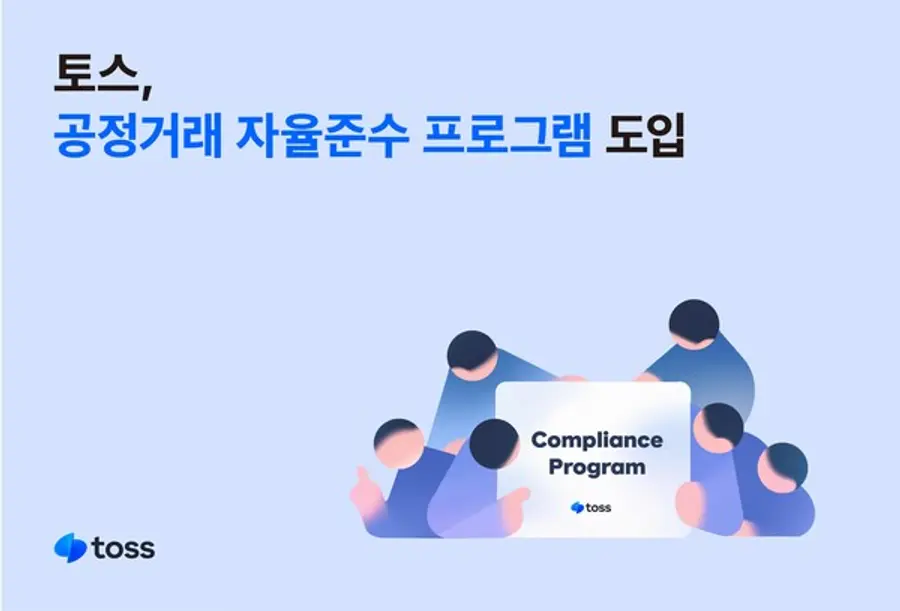 토스,
공정거래 자율준수 프로그램 도입

Compliance Program

toss

toss